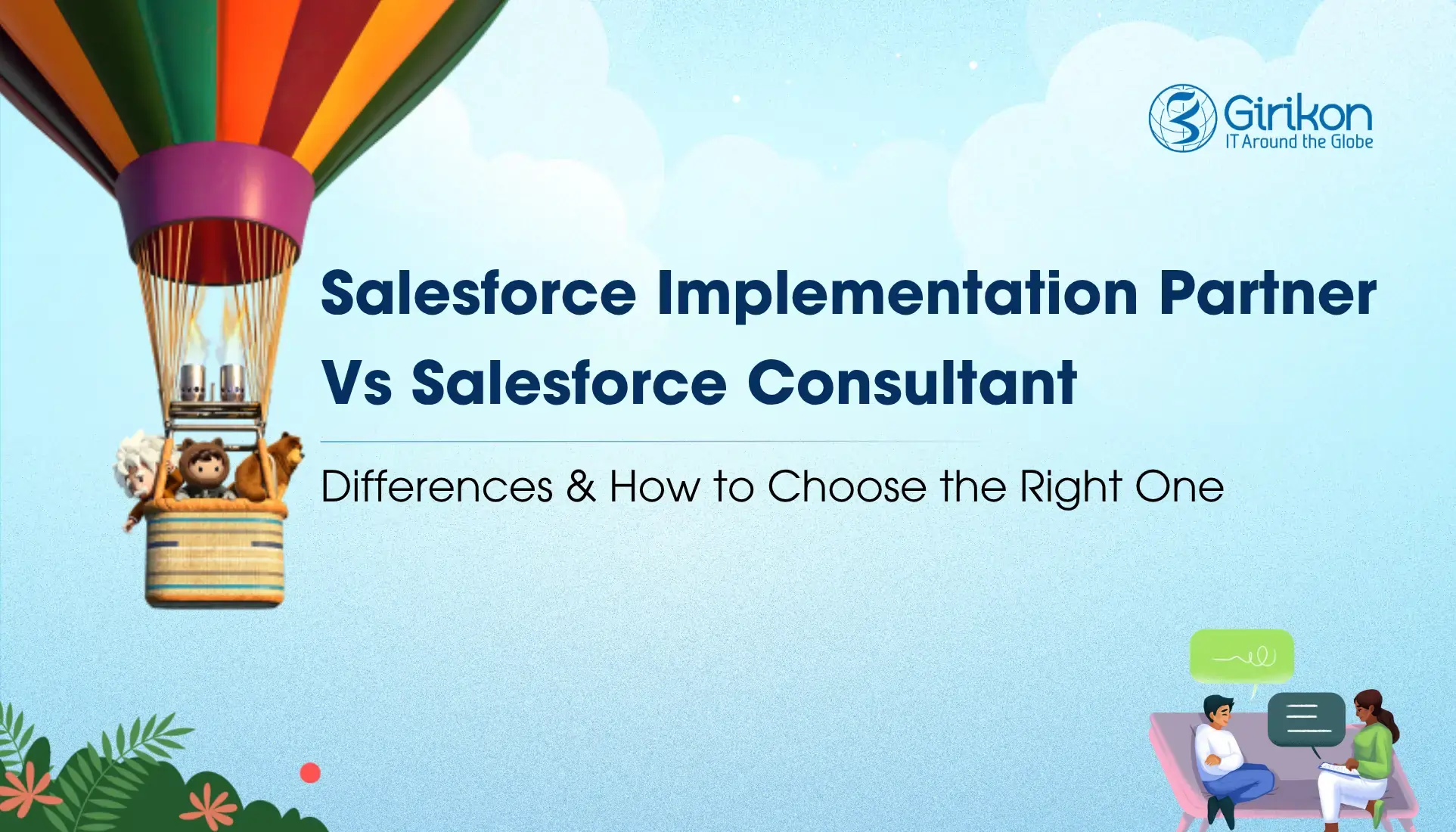 Girikon
IT Around the Globe

Salesforce Implementation Partner Vs Salesforce Consultant

Differences & How to Choose the Right One